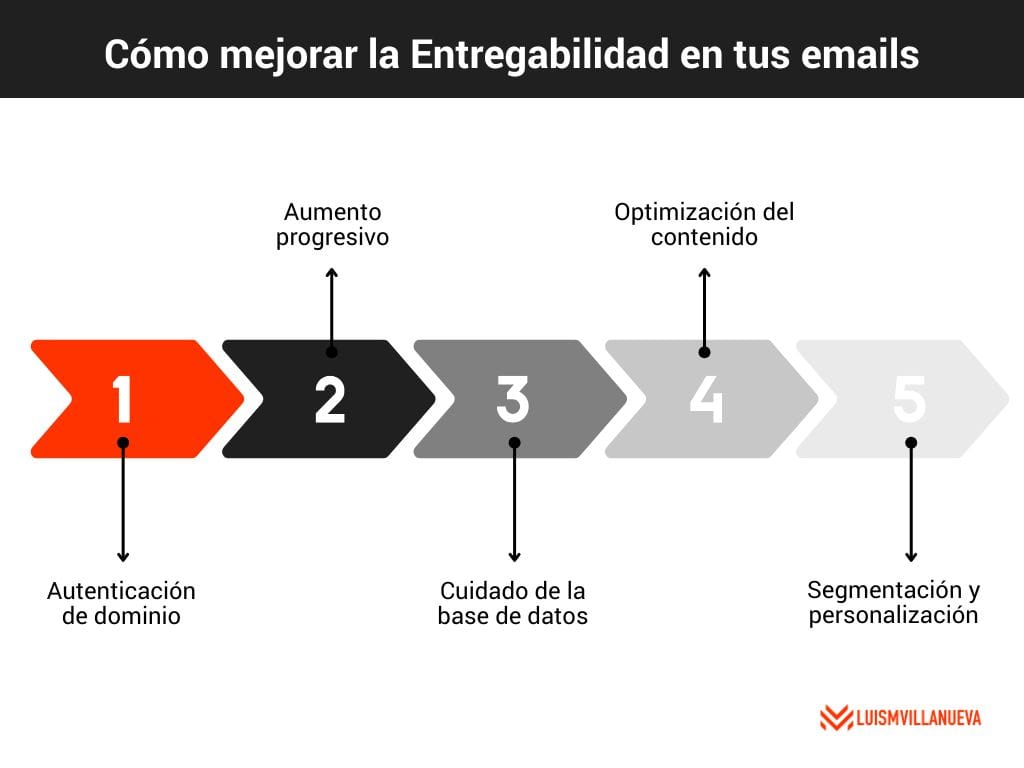 Cómo mejorar la Entregabilidad en tus emails

Aumento progresivo

Optimización del contenido

1

2

3

4

5

Autenticación de dominio

Cuidado de la base de datos

Segmentación y personalización

LUISMVILLANUEVA